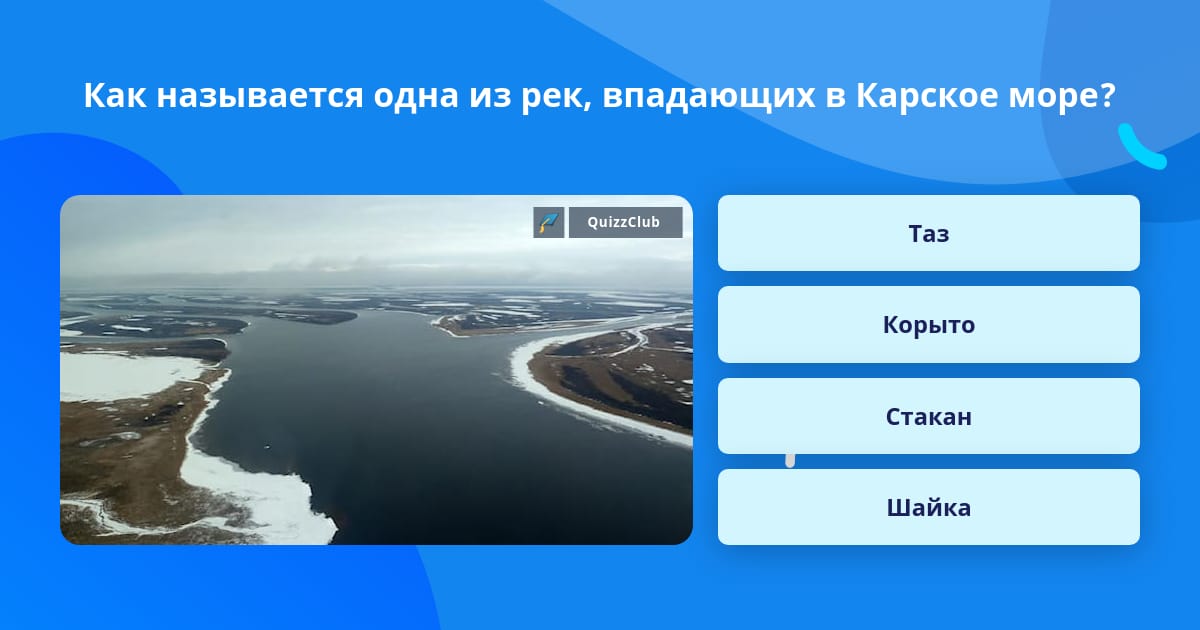 Как называется одна из рек, впадающих в Карское море?

QuizzClub

Таз

Корыто

Стакан

Шайка